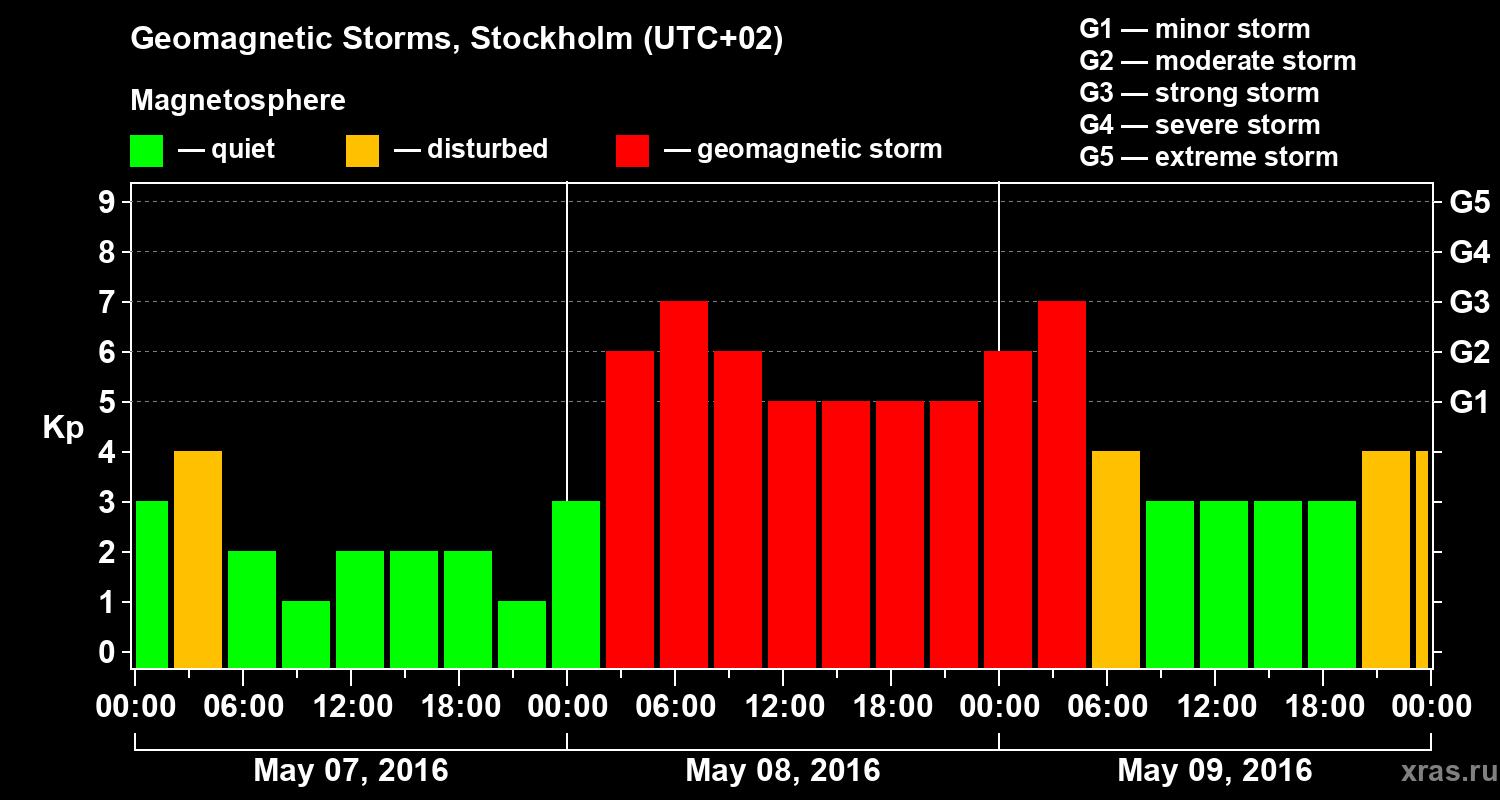 Geomagnetic Storms, Stockholm (UTC+02)

Magnetosphere

— quiet — disturbed — geomagnetic storm

G1 — minor storm
G2 — moderate storm
G3 — strong storm
G4 — severe storm
G5 — extreme storm

Kp

9
8
7
6
5
4
3
2
1
0

G5
G4
G3
G2
G1

00:00 06:00 12:00 18:00 00:00 06:00 12:00 18:00 00:00 06:00 12:00 18:00 00:00

May 07, 2016
May 08, 2016
May 09, 2016

xras.ru